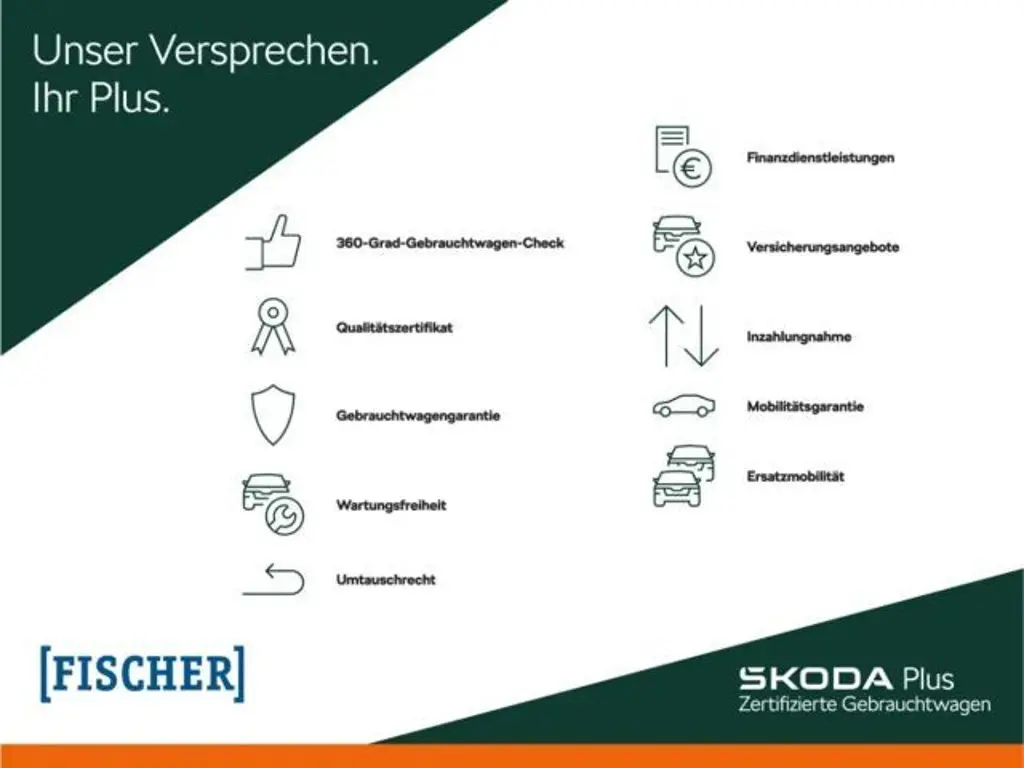 Unser Versprechen.
Ihr Plus.

360-Grad-Gebrauchtwagen-Check

Qualitätszertifikat

Gebrauchtwagengarantie

Wartungsfreiheit

Umtauschrecht

Finanzdienstleistungen

Versicherungsangebote

Inzahlungnahme

Mobilitätsgarantie

Ersatzmobilität

[FISCHER]

SKODA Plus
Zertifizierte Gebrauchtwagen